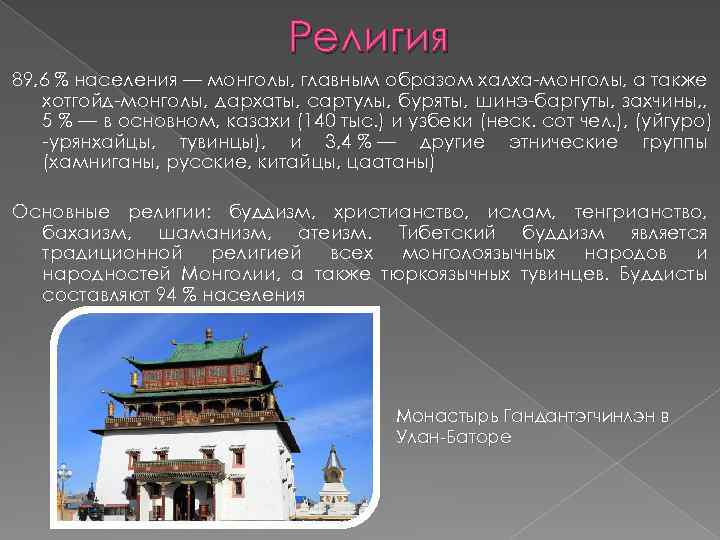 Религия

89,6 % населения — монголы, главным образом халха-монголы, а также хотгойд-монголы, дархаты, сартулы, буряты, шинэ-баргуты, захчины,, 5 % — в основном, казахи (140 тыс.) и узбеки (неск. сот чел.), (уйгуро) -урянхайцы, тувинцы), и 3,4 % — другие этнические группы (хамниганы, русские, китайцы, цаатаны)

Основные религии: буддизм, христианство, ислам, тенгрианство, бахаизм, шаманизм, атеизм. Тибетский буддизм является традиционной религией всех монголоязычных народов и народностей Монголии, а также тюркоязычных тувинцев. Буддисты составляют 94 % населения

Монастырь Гандантэгчинлэн в Улан-Баторе